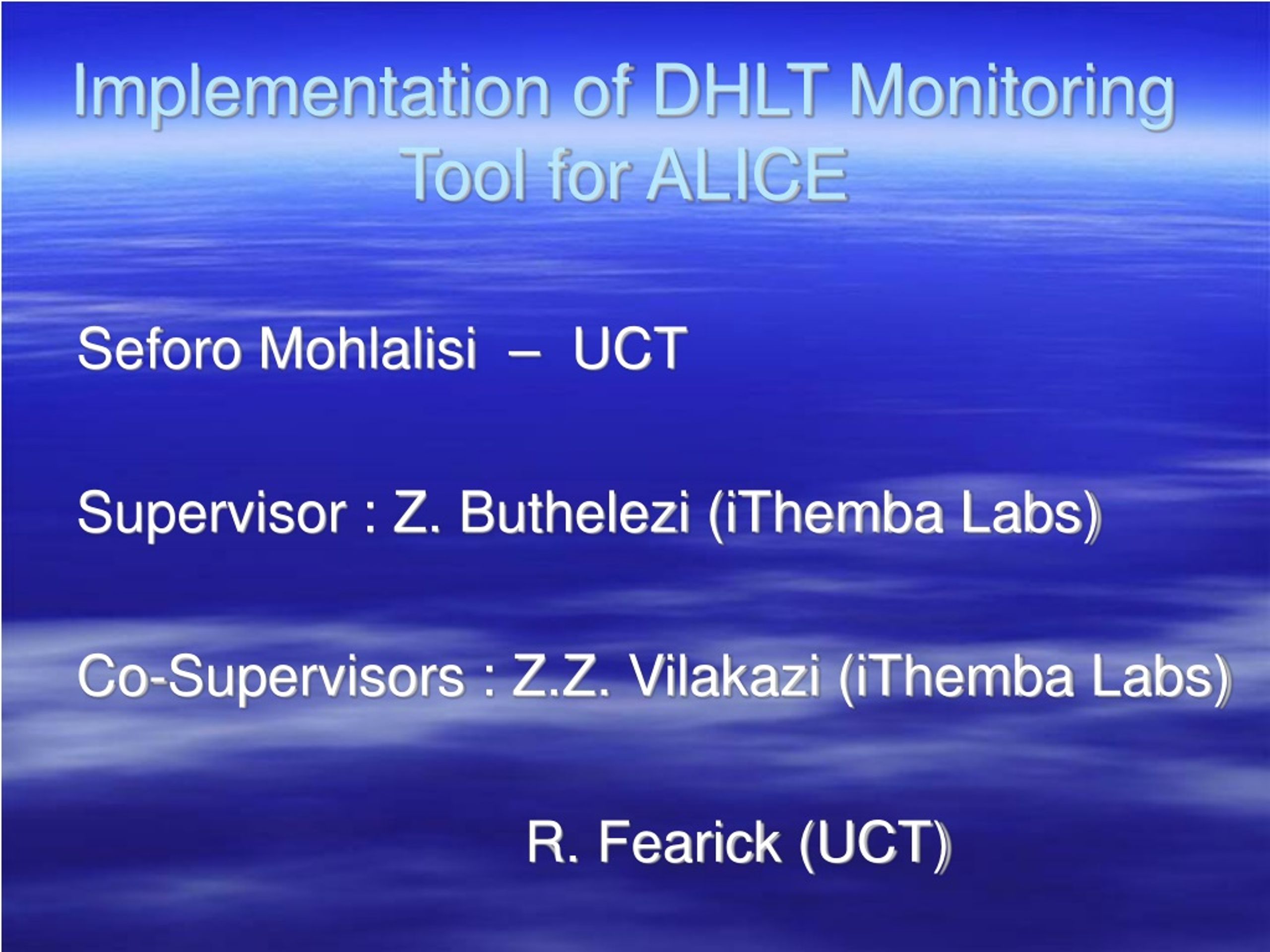 Implementation of DHLT Monitoring Tool for ALICE

Seforo Mohlalisi – UCT

Supervisor : Z. Buthelezi (iThemba Labs)

Co-Supervisors : Z.Z. Vilakazi (iThemba Labs)

R. Fearick (UCT)